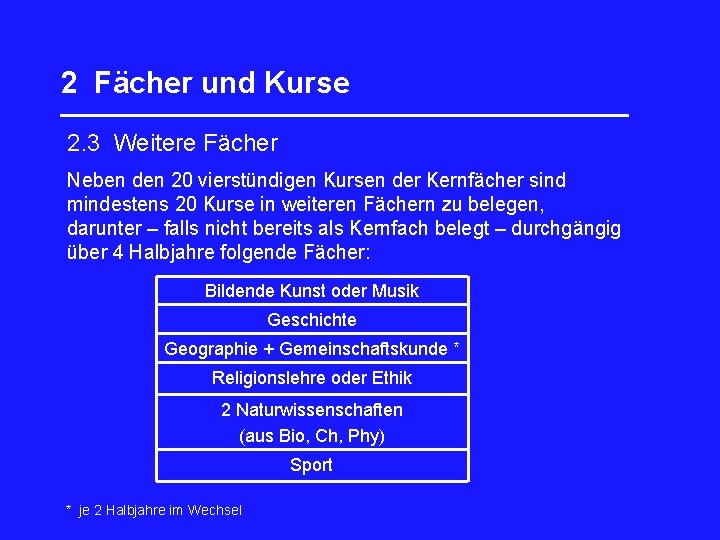 2 Fächer und Kurse

2.3 Weitere Fächer

Neben den 20 vierstündigen Kursen der Kernfächer sind mindestens 20 Kurse in weiteren Fächern zu belegen, darunter – falls nicht bereits als Kernfach belegt – durchgängig über 4 Halbjahre folgende Fächer:

| Bildende Kunst oder Musik |
|---|
| Geschichte |
| Geographie + Gemeinschaftskunde * |
| Religionslehre oder Ethik |
| 2 Naturwissenschaften (aus Bio, Ch, Phy) |
| Sport |

* je 2 Halbjahre im Wechsel